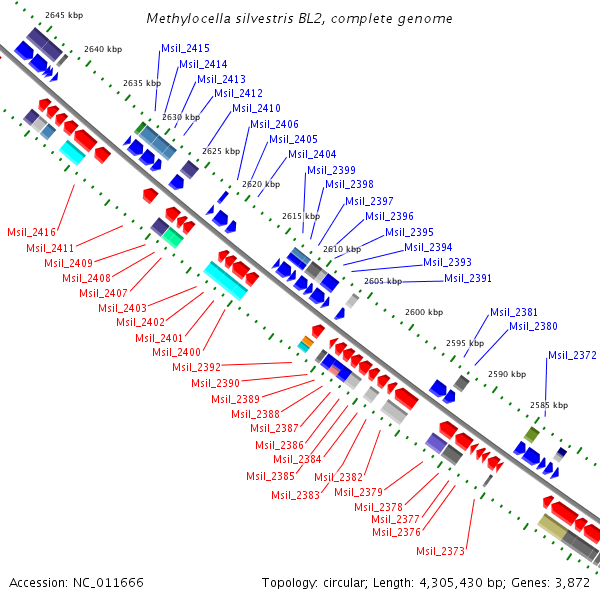 Methylocella silvestris BL2, complete genome

2645 kbp
2640 kbp
2635 kbp
2630 kbp
2625 kbp
2620 kbp
2615 kbp
2610 kbp
2605 kbp
2600 kbp
2595 kbp
2590 kbp
2585 kbp

Msil_2415
Msil_2414
Msil_2413
Msil_2412
Msil_2410
Msil_2406
Msil_2405
Msil_2404
Msil_2399
Msil_2398
Msil_2397
Msil_2396
Msil_2395
Msil_2394
Msil_2393
Msil_2391
Msil_2381
Msil_2380
Msil_2372

Msil_2416
Msil_2411
Msil_2409
Msil_2408
Msil_2407
Msil_2403
Msil_2402
Msil_2401
Msil_2400
Msil_2392
Msil_2390
Msil_2389
Msil_2388
Msil_2387
Msil_2386
Msil_2384
Msil_2385
Msil_2383
Msil_2382
Msil_2379
Msil_2378
Msil_2377
Msil_2376
Msil_2373

Accession: NC_011666
Topology: circular; Length: 4,305,430 bp; Genes: 3,872